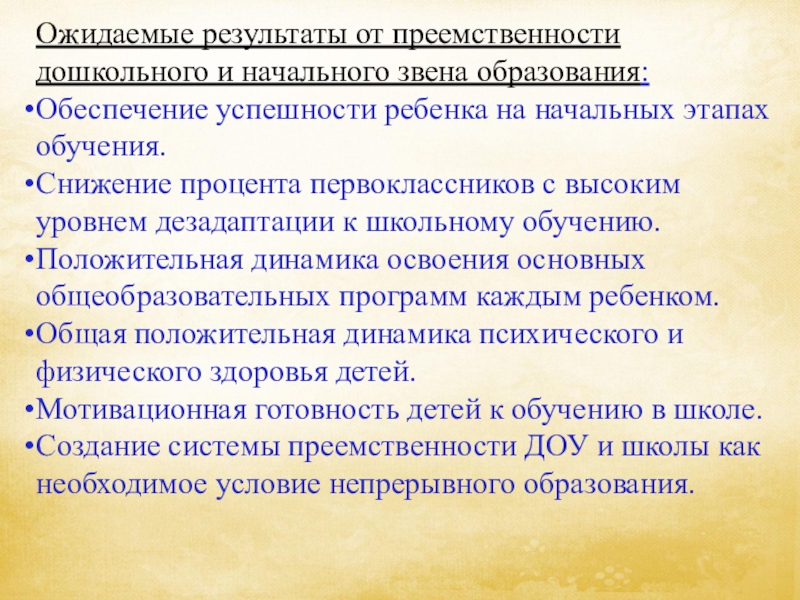 Ожидаемые результаты от преемственности дошкольного и начального звена образования:

•Обеспечение успешности ребенка на начальных этапах обучения.

•Снижение процента первоклассников с высоким уровнем дезадаптации к школьному обучению.

•Положительная динамика освоения основных общеобразовательных программ каждым ребенком.

•Общая положительная динамика психического и физического здоровья детей.

•Мотивационная готовность детей к обучению в школе.

•Создание системы преемственности ДОУ и школы как необходимое условие непрерывного образования.